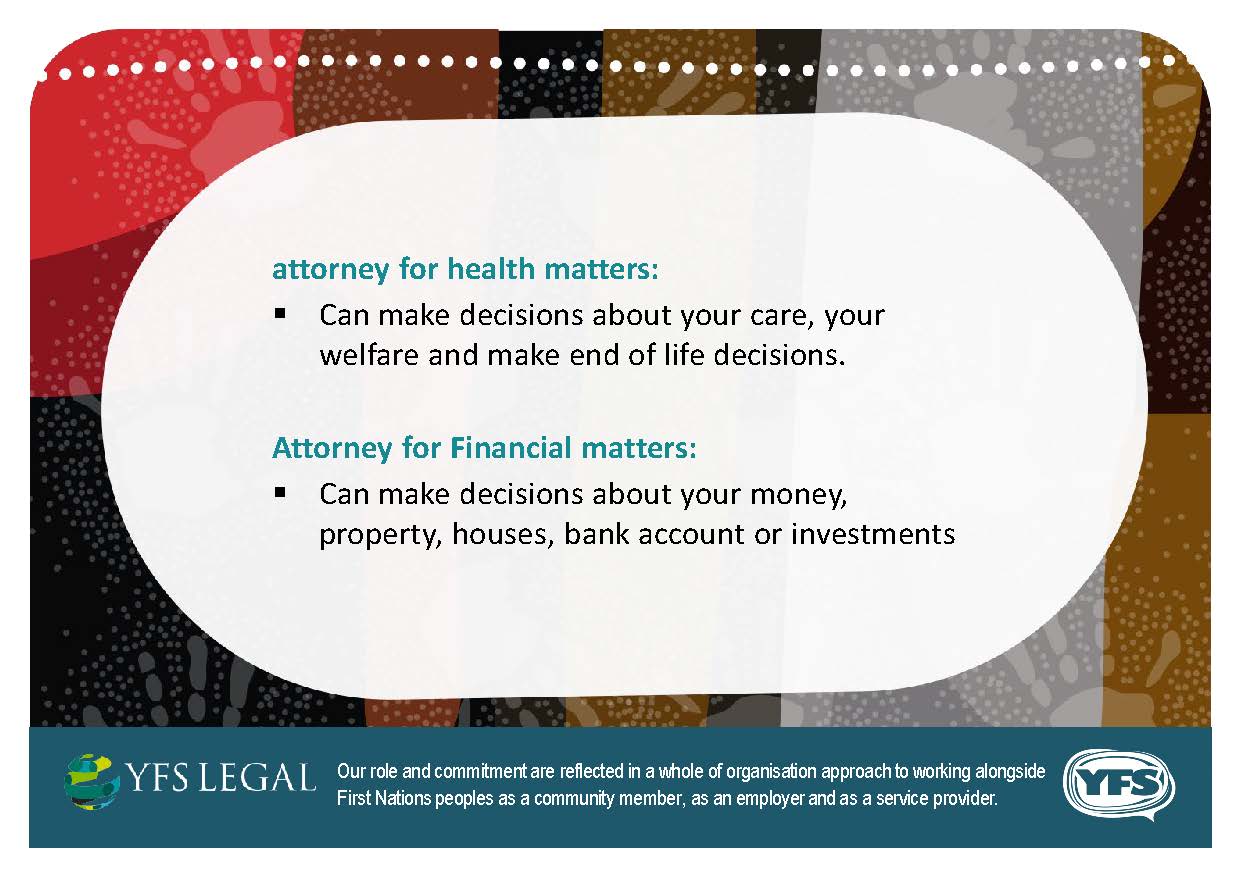 attorney for health matters:

▪ Can make decisions about your care, your welfare and make end of life decisions.

Attorney for Financial matters:

▪ Can make decisions about your money, property, houses, bank account or investments

YFS LEGAL

Our role and commitment are reflected in a whole of organisation approach to working alongside First Nations peoples as a community member, as an employer and as a service provider.

YFS